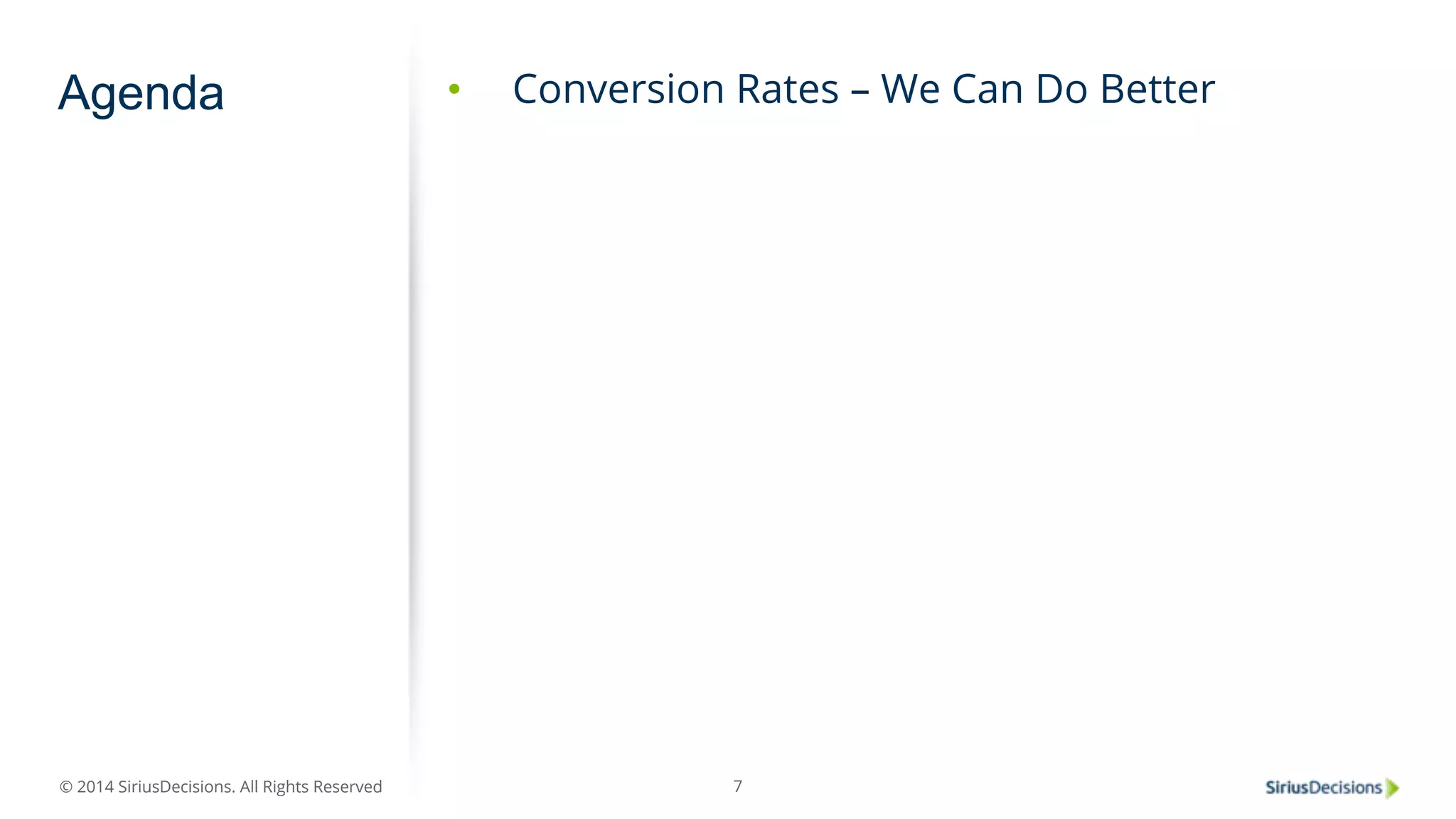 Agenda

• Conversion Rates – We Can Do Better

© 2014 SiriusDecisions. All Rights Reserved

7

SiriusDecisions